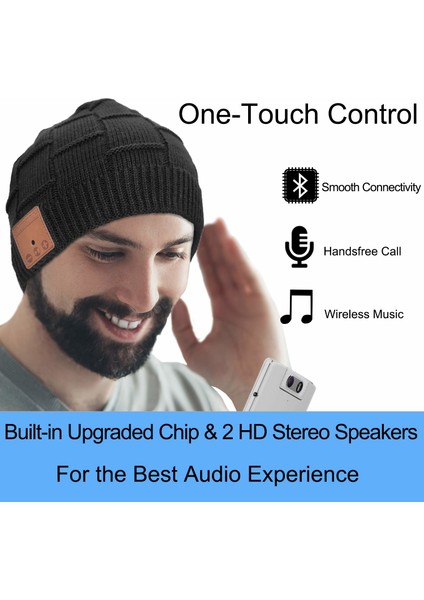 One-Touch Control

Smooth Connectivity

Handsfree Call

Wireless Music

Built-in Upgraded Chip & 2 HD Stereo Speakers

For the Best Audio Experience